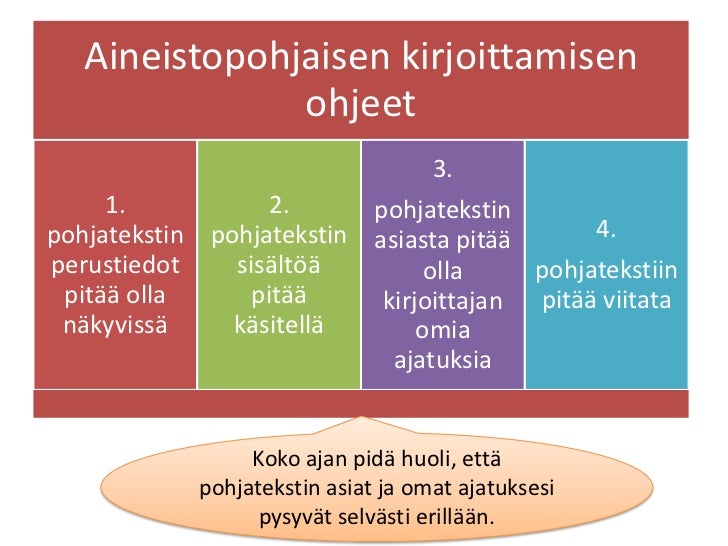 Aineistopohjaisen kirjoittamisen ohjeet

1. pohjatekstin perustiedot pitää olla näkyvissä

2. pohjatekstin sisältöä pitää käsitellä

3. pohjatekstin asiasta pitää olla kirjoittajan omia ajatuksia

4. pohjatekstiin pitää viitata

Koko ajan pidä huoli, että pohjatekstin asiat ja omat ajatuksesi pysyvät selvästi erillään.